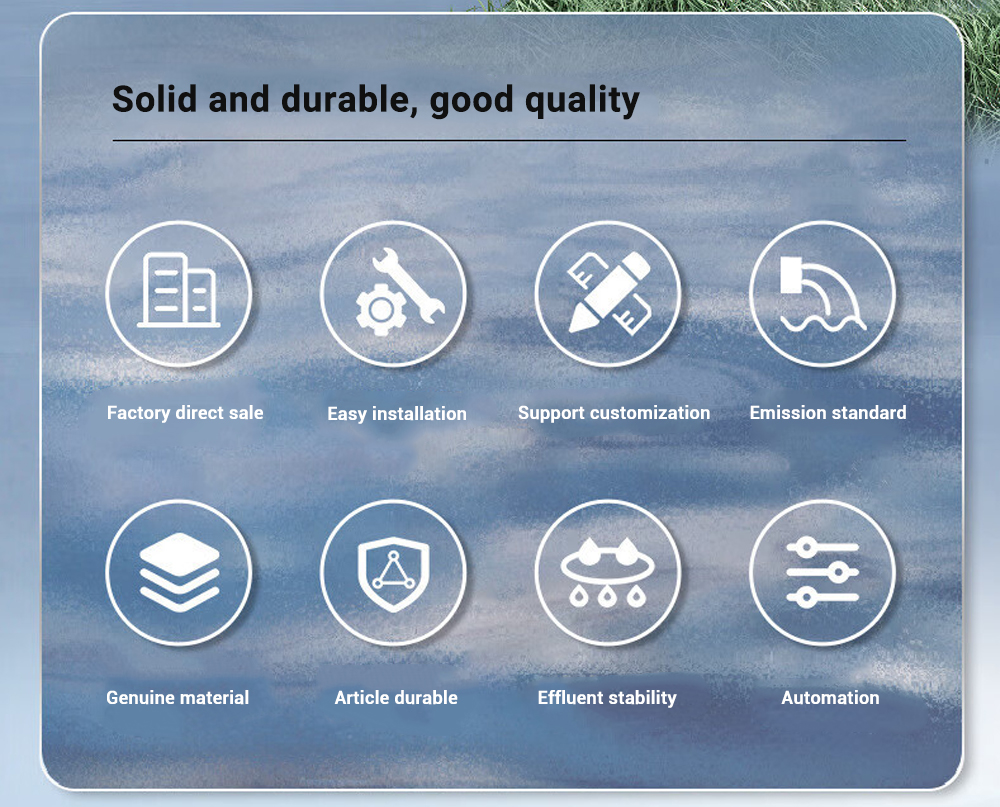 Solid and durable, good quality

Factory direct sale

Easy installation

Support customization

Emission standard

Genuine material

Article durable

Effluent stability

Automation